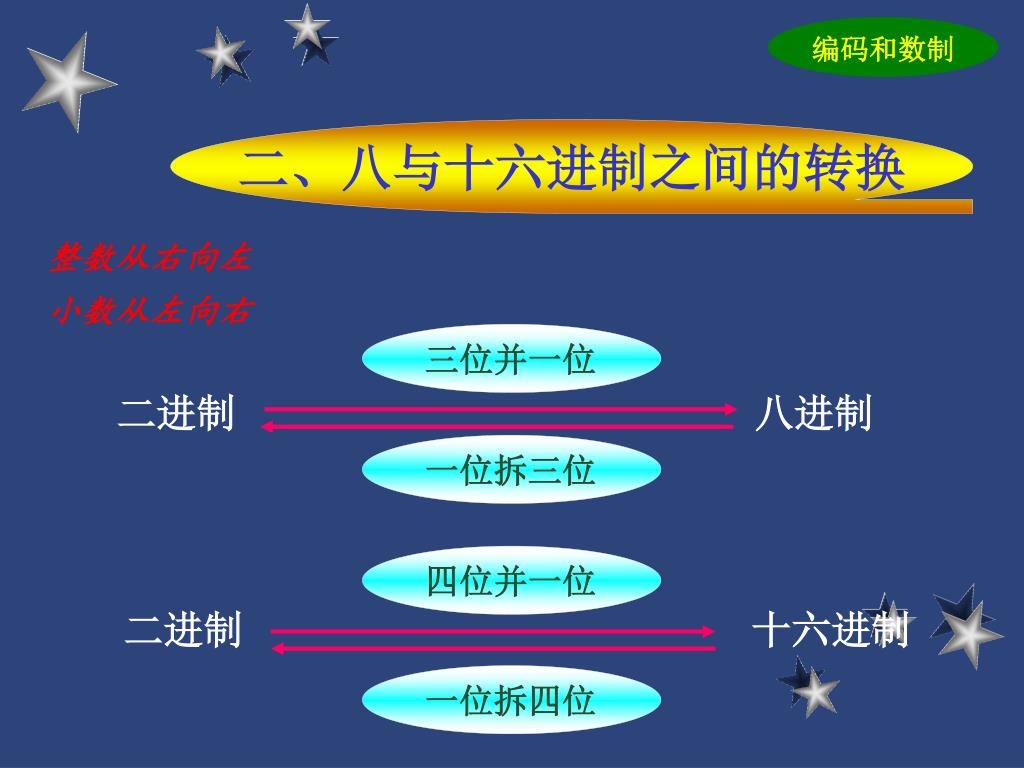 编码和数制

二、八与十六进制之间的转换

整数从右向左
小数从左向右

三位并一位

二进制

八进制

一位拆三位

四位并一位

二进制

十六进制

一位拆四位